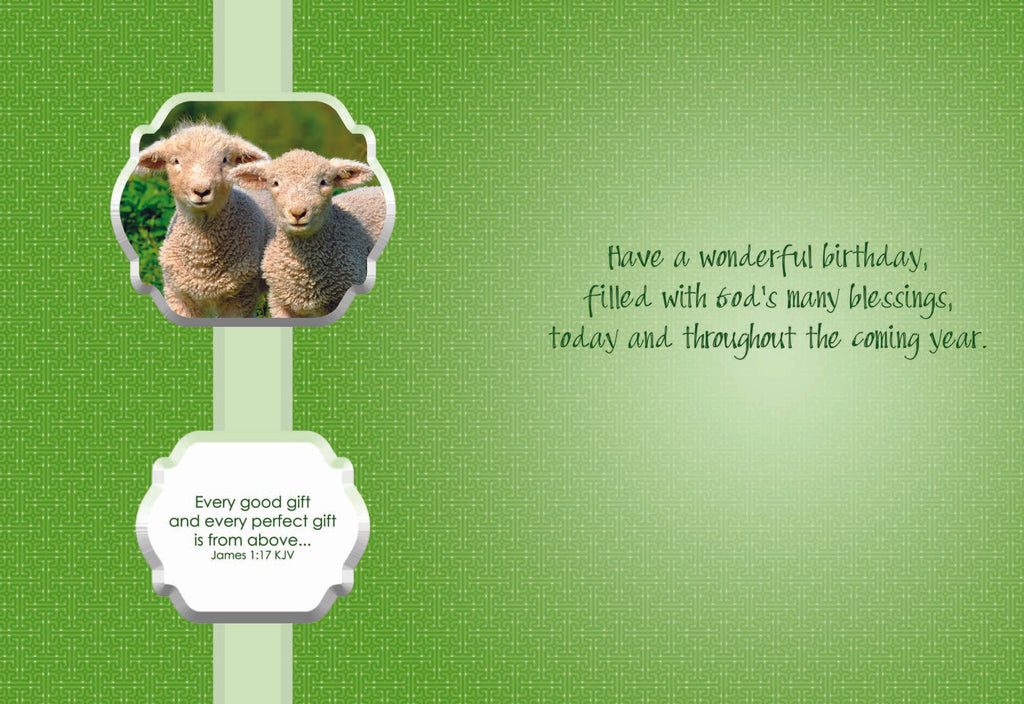 Every good gift and every perfect gift is from above...
James 1:17 KJV

Have a wonderful birthday, filled with God's many blessings, today and throughout the coming year.